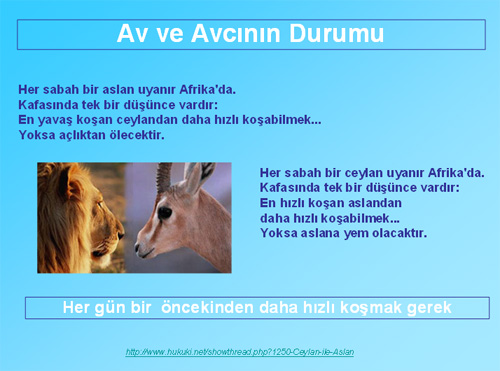 Av ve Avcının Durumu

Her sabah bir aslan uyanır Afrika'da.
Kafasında tek bir düşünce vardır:
En yavaş koşan ceylandan daha hızlı koşabilmek...
Yoksa açlıktan ölecektir.

Her sabah bir ceylan uyanır Afrika'da.
Kafasında tek bir düşünce vardır:
En hızlı koşan aslandan
daha hızlı koşabilmek...
Yoksa aslana yem olacaktır.

Her gün bir öncekinden daha hızlı koşmak gerek

http://www.hukuki.net/showthread.php?1250-Ceylan-ile-Aslan